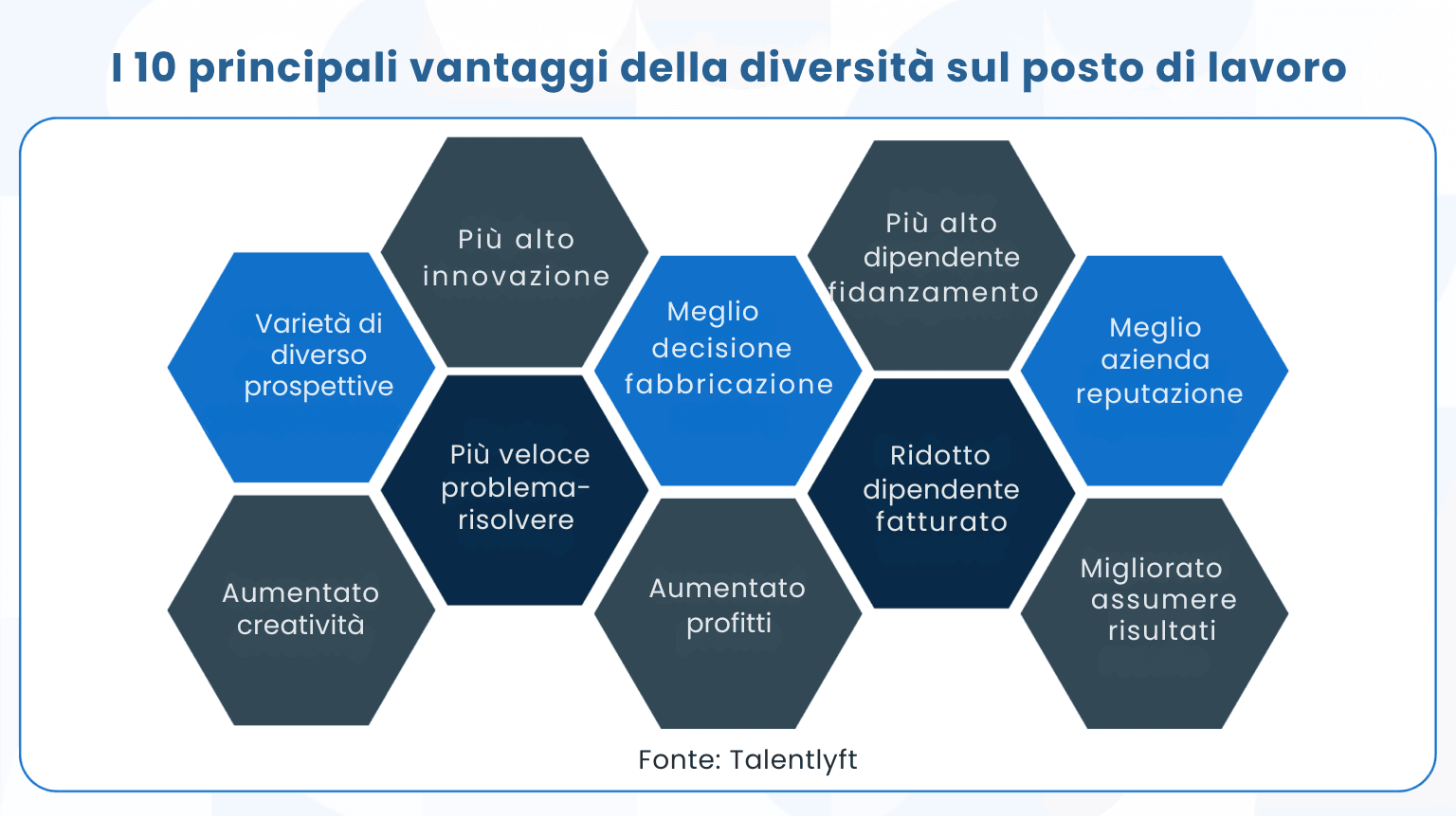 I 10 principali vantaggi della diversità sul posto di lavoro

Varietà di diverso prospettive

Più alto innovazione

Più veloce problema-risolvere

Aumentato creatività

Meglio decisione fabbricazione

Aumentato profitti

Più alto dipendente fidanzamento

Ridotto dipendente fatturato

Meglio azienda reputazione

Migliorato assumere risultati

Fonte: Talentlyft